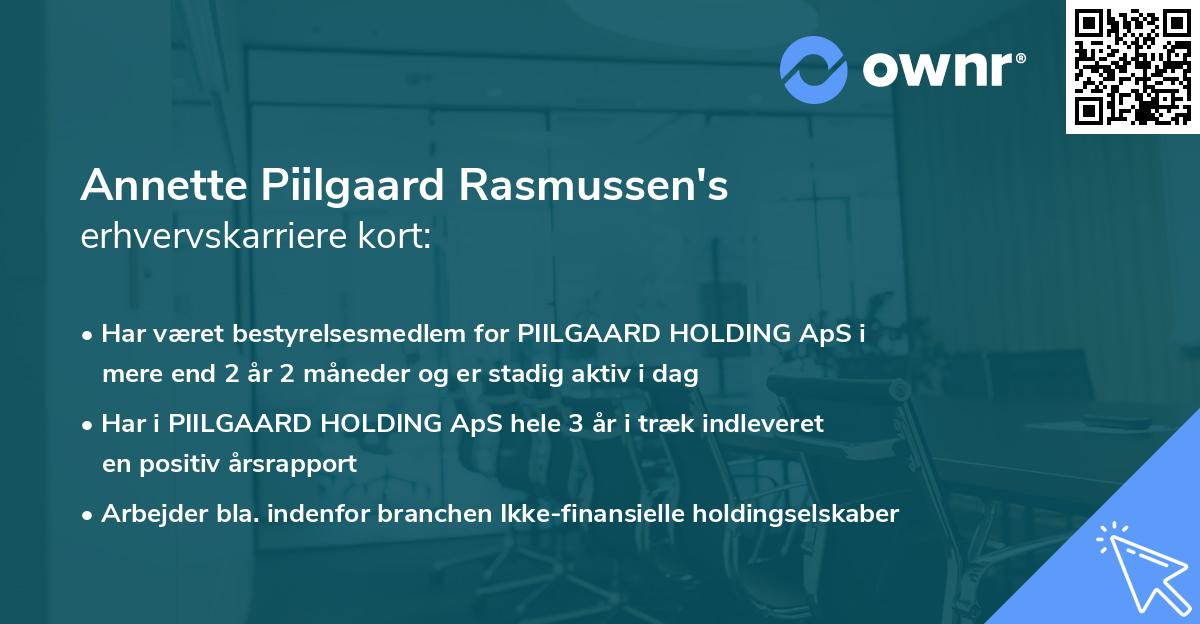 ownr®

Annette Piilgaard Rasmussen's
erhvervskarriere kort:

• Har været bestyrelsesmedlem for PIILGAARD HOLDING ApS i mere end 2 år 2 måneder og er stadig aktiv i dag

• Har i PIILGAARD HOLDING ApS hele 3 år i træk indleveret en positiv årsrapport

• Arbejder bla. indenfor branchen Ikke-finansielle holdingselskaber